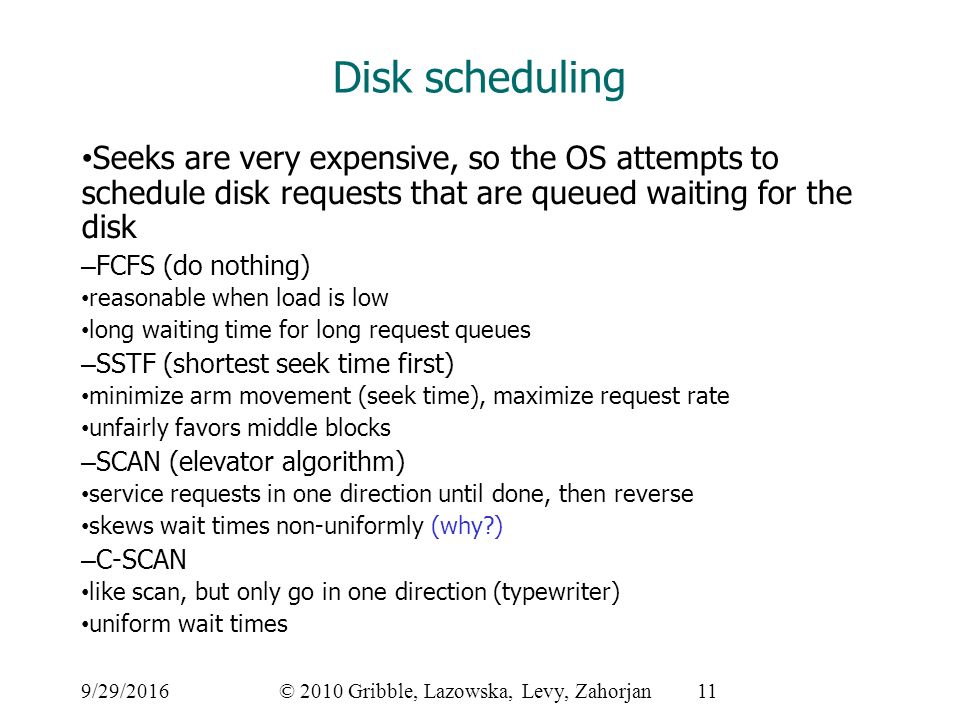 Disk scheduling

•Seeks are very expensive, so the OS attempts to schedule disk requests that are queued waiting for the disk

–FCFS (do nothing)

•reasonable when load is low

•long waiting time for long request queues

–SSTF (shortest seek time first)

•minimize arm movement (seek time), maximize request rate

•unfairly favors middle blocks

–SCAN (elevator algorithm)

•service requests in one direction until done, then reverse

•skews wait times non-uniformly (why?)

–C-SCAN

•like scan, but only go in one direction (typewriter)

•uniform wait times

9/29/2016 © 2010 Gribble, Lazowska, Levy, Zahorjan 11